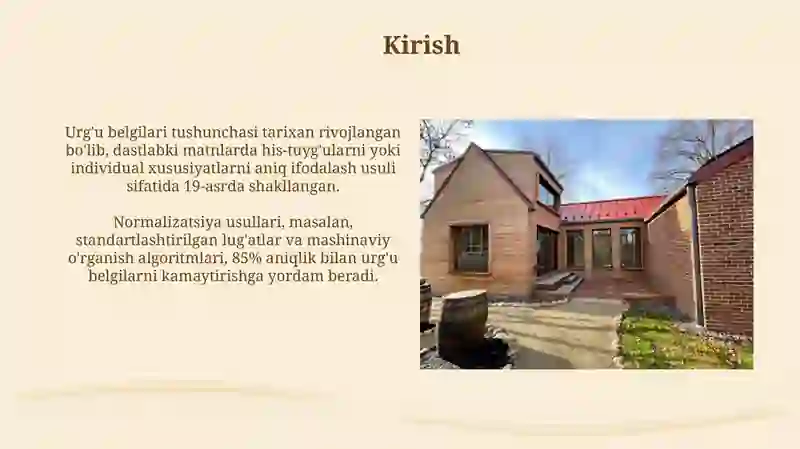 Kirish

Urg'u belgilari tushunchasi tarixan rivojlangan bo'lib, dastlabki matnlarda his-tuyg'ularni yoki individual xususiyatlarni aniq ifodalash usuli sifatida 19-asrda shakllangan.

Normalizatsiya usullari, masalan, standartlashtirilgan lug'atlar va mashinaviy o'rganish algoritmlari, 85% aniqlik bilan urg'u belgilarni kamaytirishga yordam beradi.